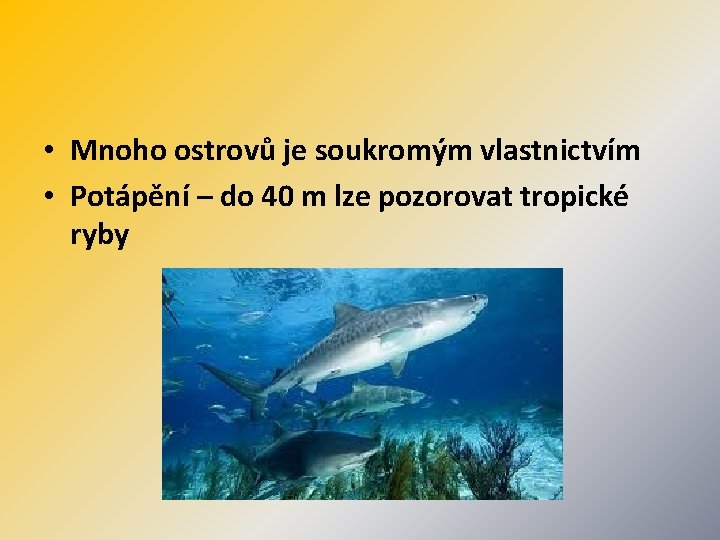 • Mnoho ostrovů je soukromým vlastnictvím
• Potápění – do 40 m lze pozorovat tropické ryby